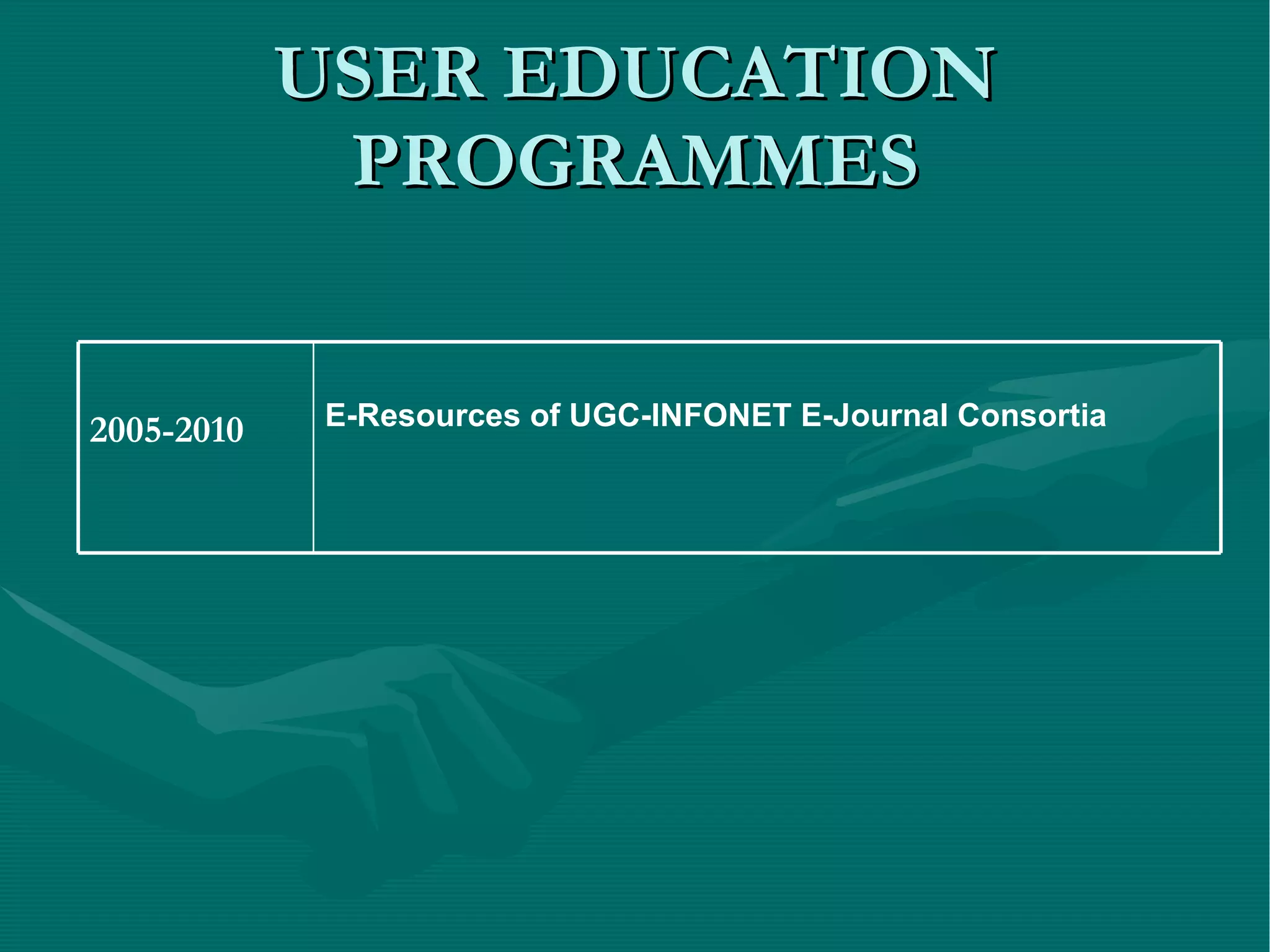 USER EDUCATION PROGRAMMES

| 2005-2010 | E-Resources of UGC-INFONET E-Journal Consortia |
|---|---|